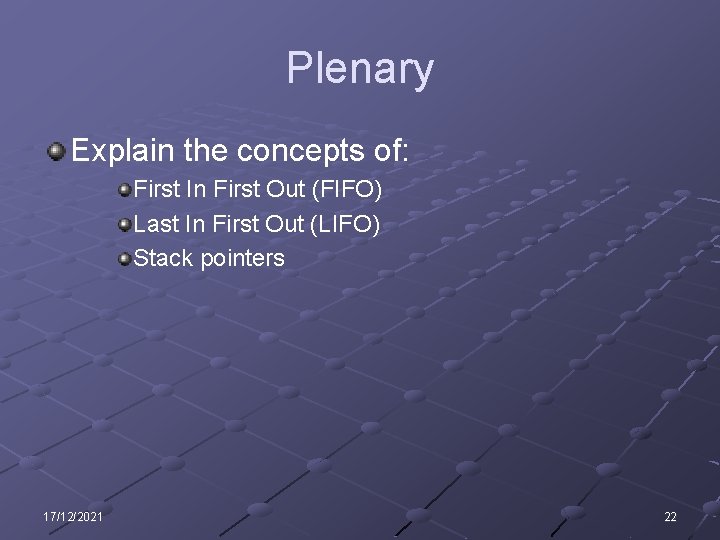 Plenary

Explain the concepts of:

First In First Out (FIFO)

Last In First Out (LIFO)

Stack pointers

17/12/2021

22